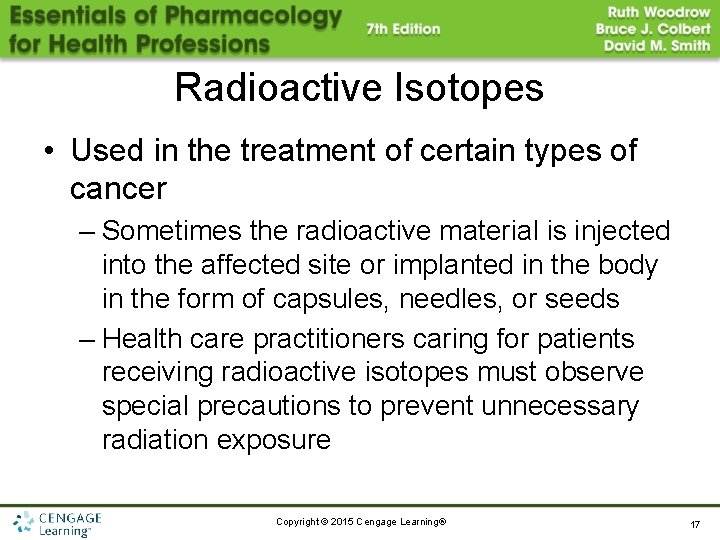 Essentials of Pharmacology for Health Professions

7th Edition

Ruth Woodrow
Bruce J. Colbert
David M. Smith

Radioactive Isotopes

• Used in the treatment of certain types of cancer

– Sometimes the radioactive material is injected into the affected site or implanted in the body in the form of capsules, needles, or seeds

– Health care practitioners caring for patients receiving radioactive isotopes must observe special precautions to prevent unnecessary radiation exposure

CENGAGE Learning™

Copyright © 2015 Cengage Learning®

17